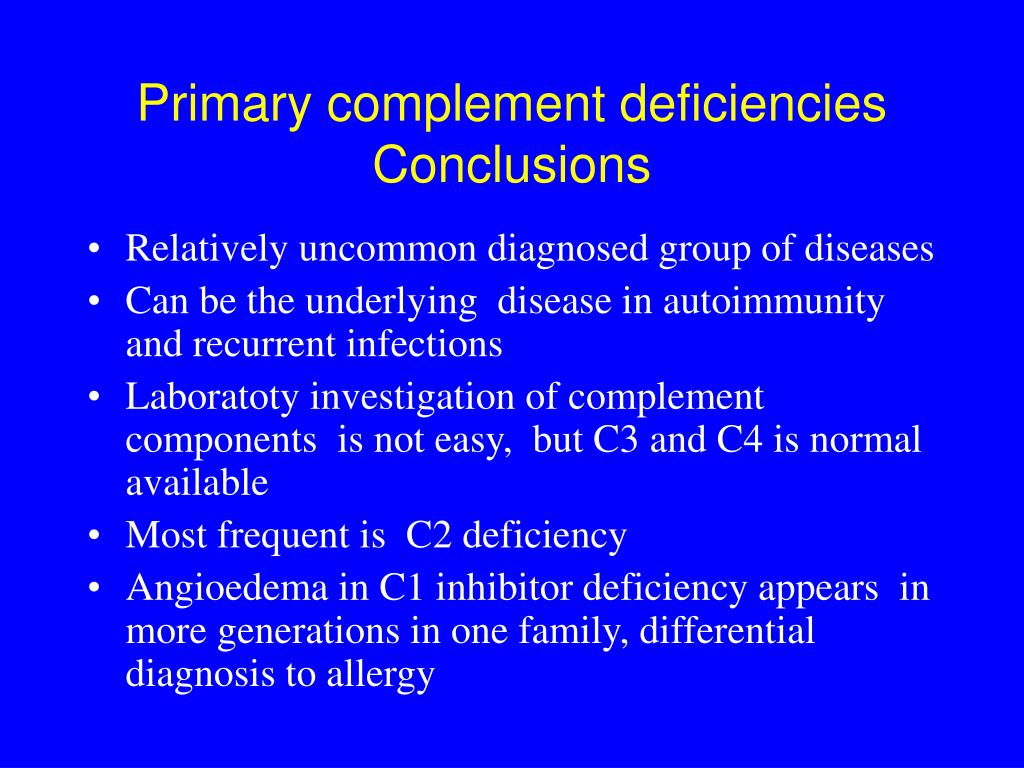 Primary complement deficiencies
Conclusions

• Relatively uncommon diagnosed group of diseases
• Can be the underlying disease in autoimmunity and recurrent infections
• Laboratoty investigation of complement components is not easy, but C3 and C4 is normal available
• Most frequent is C2 deficiency
• Angioedema in C1 inhibitor deficiency appears in more generations in one family, differential diagnosis to allergy